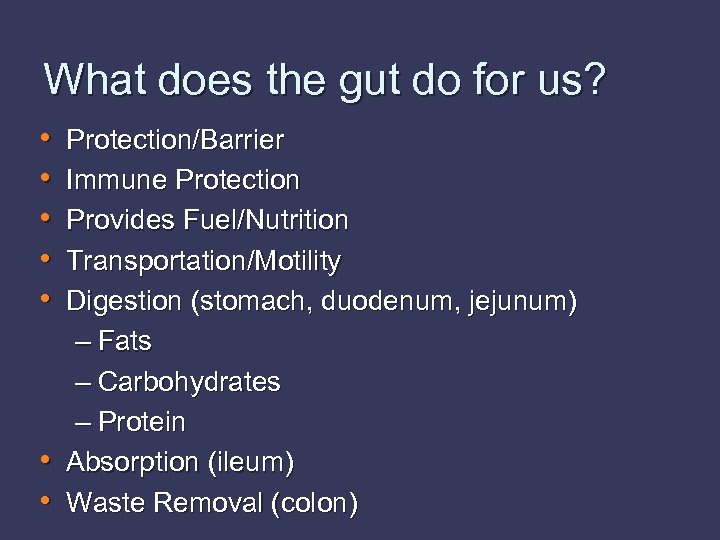 What does the gut do for us?

• Protection/Barrier
• Immune Protection
• Provides Fuel/Nutrition
• Transportation/Motility
• Digestion (stomach, duodenum, jejunum)
– Fats
– Carbohydrates
– Protein
• Absorption (ileum)
• Waste Removal (colon)